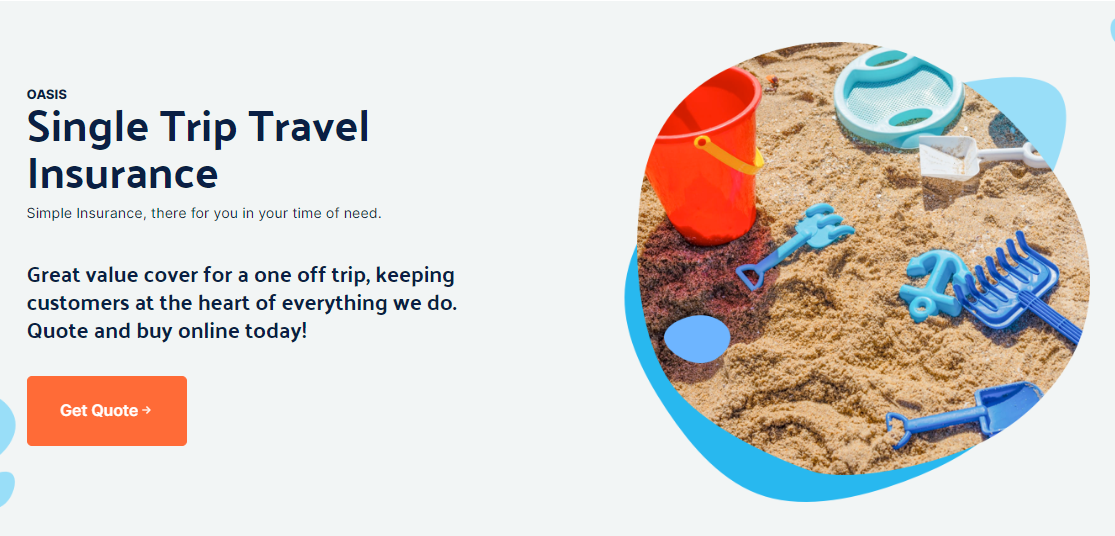 OASIS
Single Trip Travel Insurance
Simple Insurance, there for you in your time of need.

Great value cover for a one off trip, keeping customers at the heart of everything we do. Quote and buy online today!

Get Quote →